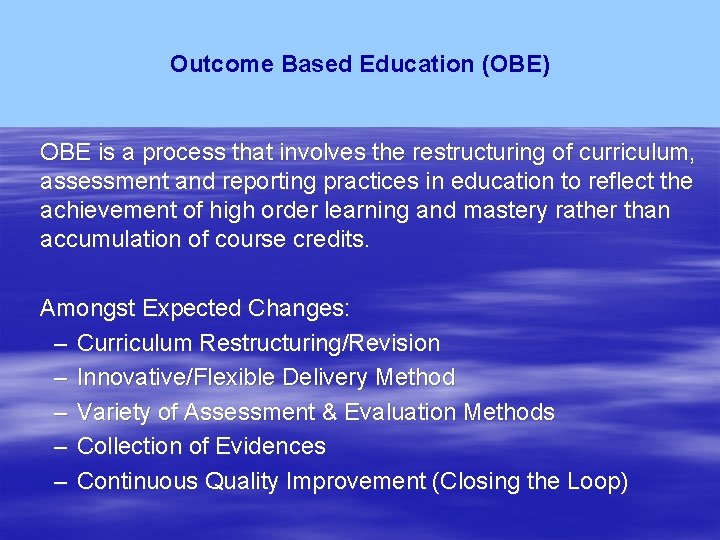 Outcome Based Education (OBE)

OBE is a process that involves the restructuring of curriculum, assessment and reporting practices in education to reflect the achievement of high order learning and mastery rather than accumulation of course credits.

Amongst Expected Changes:
– Curriculum Restructuring/Revision
– Innovative/Flexible Delivery Method
– Variety of Assessment & Evaluation Methods
– Collection of Evidences
– Continuous Quality Improvement (Closing the Loop)